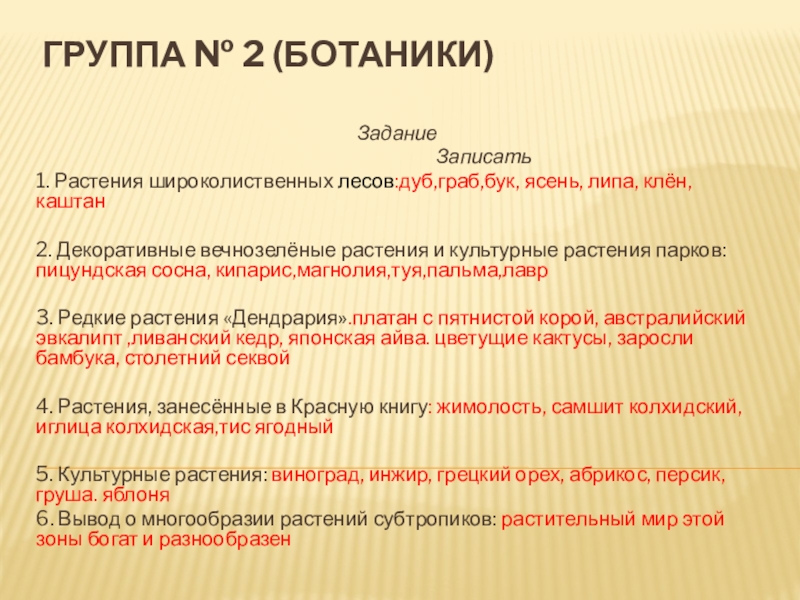 ГРУППА № 2 (БОТАНИКИ)

Задание
Записать

1. Растения широколиственных лесов:дуб,граб,бук, ясень, липа, клён, каштан

2. Декоративные вечнозелёные растения и культурные растения парков: пицундская сосна, кипарис,магнолия,туя,пальма,лавр

3. Редкие растения «Дендрария».платан с пятнистой корой, австралийский эвкалипт ,ливанский кедр, японская айва. цветущие кактусы, заросли бамбука, столетний секвой

4. Растения, занесённые в Красную книгу: жимолость, самшит колхидский, иглица колхидская,тис ягодный

5. Культурные растения: виноград, инжир, грецкий орех, абрикос, персик, груша. яблоня
6. Вывод о многообразии растений субтропиков: растительный мир этой зоны богат и разнообразен